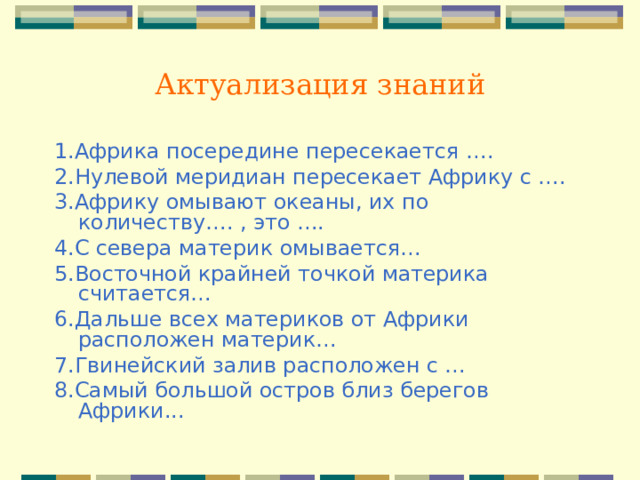 Актуализация знаний

1.Африка посередине пересекается ….
2.Нулевой меридиан пересекает Африку с ….
3.Африку омывают океаны, их по количеству…. , это ….
4.С севера материк омывается…
5.Восточной крайней точкой материка считается…
6.Дальше всех материков от Африки расположен материк…
7.Гвинейский залив расположен с …
8.Самый большой остров близ берегов Африки…